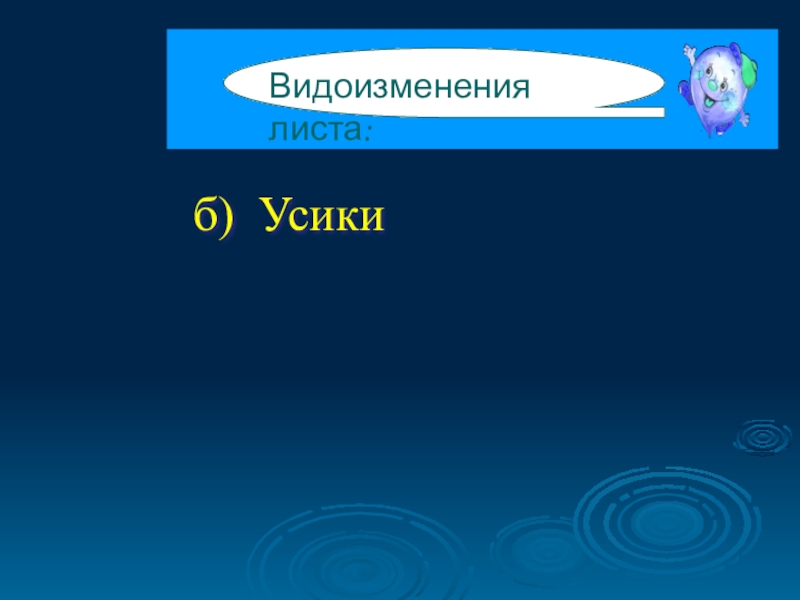 Видоизменения листа:

б) Усики